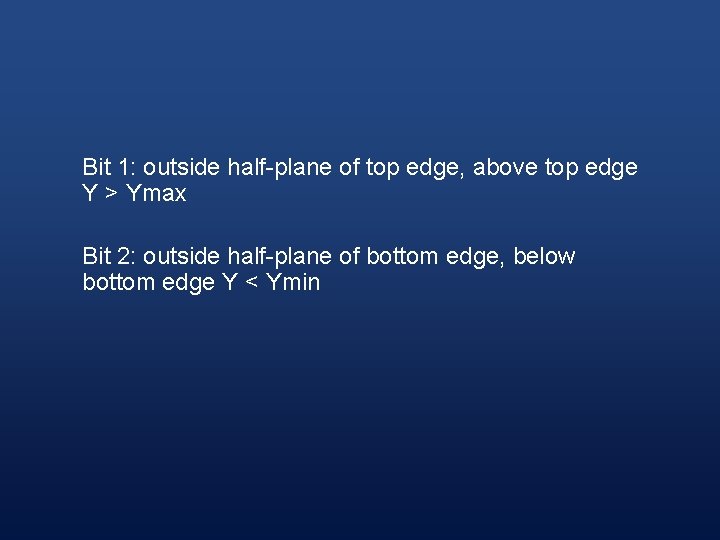 Bit 1: outside half-plane of top edge, above top edge Y > Ymax

Bit 2: outside half-plane of bottom edge, below bottom edge Y < Ymin